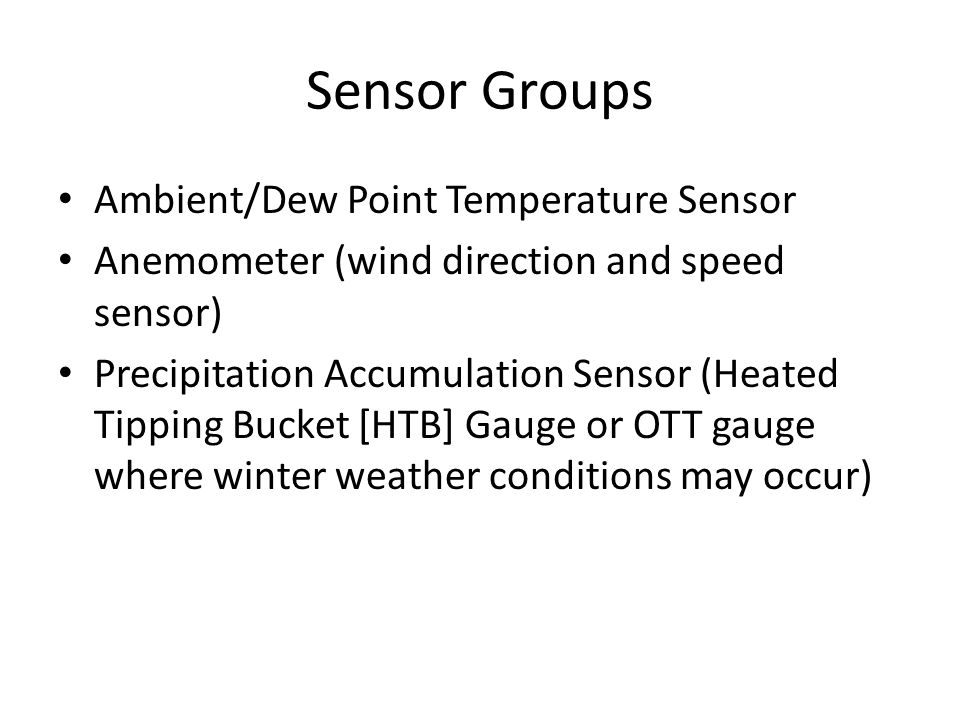 Sensor Groups

• Ambient/Dew Point Temperature Sensor
• Anemometer (wind direction and speed sensor)
• Precipitation Accumulation Sensor (Heated Tipping Bucket [HTB] Gauge or OTT gauge where winter weather conditions may occur)